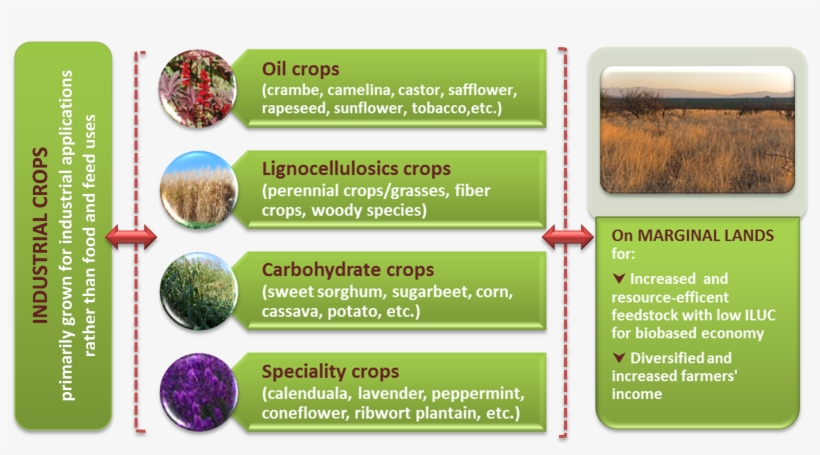 INDUSTRIAL CROPS
primarily grown for industrial applications rather than food and feed uses

Oil crops
(crambe, camelina, castor, safflower, rapeseed, sunflower, tobacco,etc.)

Lignocellulosics crops
(perennial crops/grasses, fiber crops, woody species)

Carbohydrate crops
(sweet sorghum, sugarbeet, corn, cassava, potato, etc.)

Speciality crops
(calenduala, lavender, peppermint, coneflower, ribwort plantain, etc.)

On MARGINAL LANDS for:

Increased and resource-efficent feedstock with low ILUC for biobased economy

Diversified and increased farmers' income